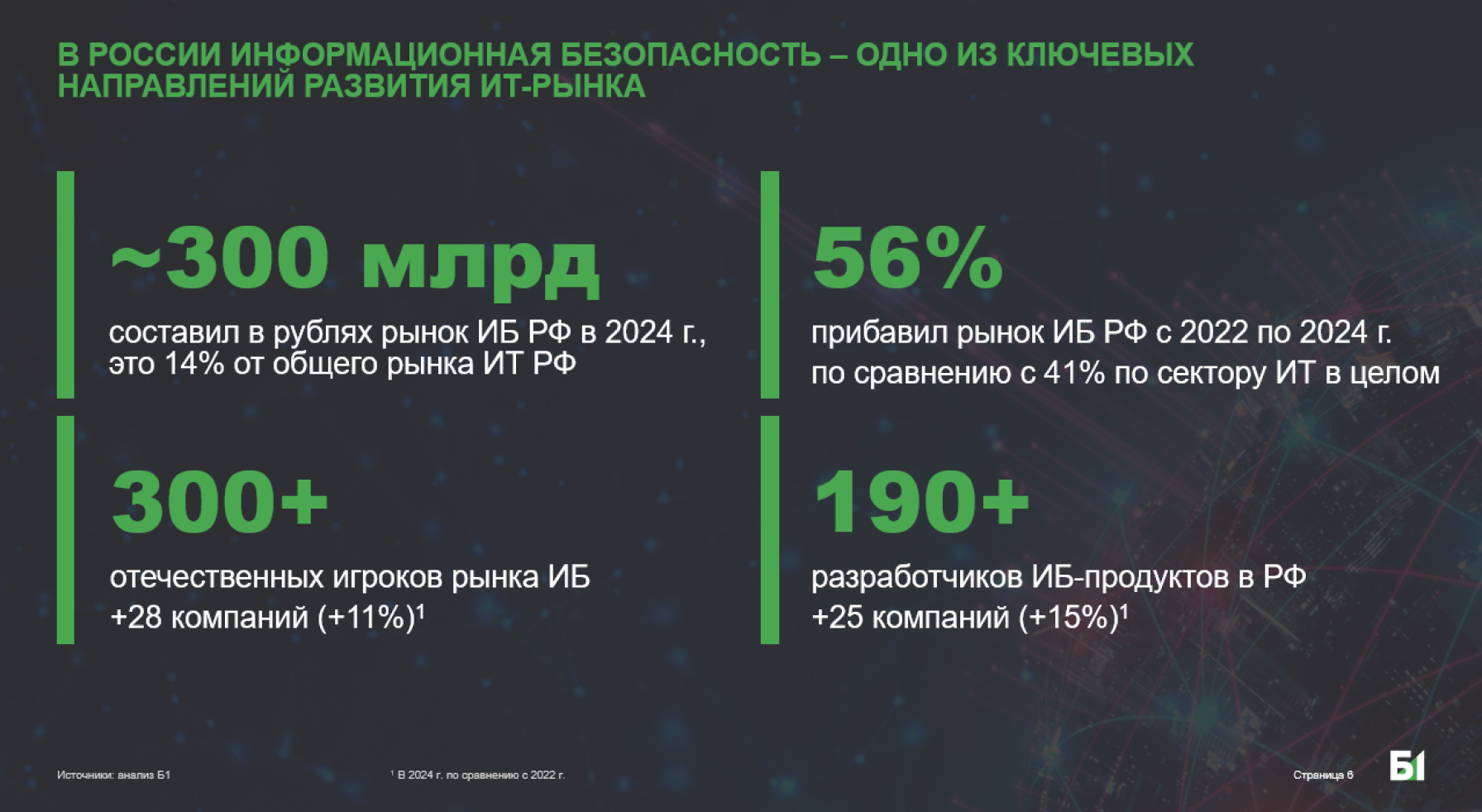 В РОССИИ ИНФОРМАЦИОННАЯ БЕЗОПАСНОСТЬ – ОДНО ИЗ КЛЮЧЕВЫХ НАПРАВЛЕНИЙ РАЗВИТИЯ ИТ-РЫНКА

~300 млрд

составил в рублях рынок ИБ РФ в 2024 г., это 14% от общего рынка ИТ РФ

56%

прибавил рынок ИБ РФ с 2022 по 2024 г. по сравнению с 41% по сектору ИТ в целом

300+

отечественных игроков рынка ИБ +28 компаний (+11%)$^1$

190+

разработчиков ИБ-продуктов в РФ +25 компаний (+15%)$^1$

Источники: анализ Б1

$^1$ В 2024 г. по сравнению с 2022 г.

Страница 6

Б1